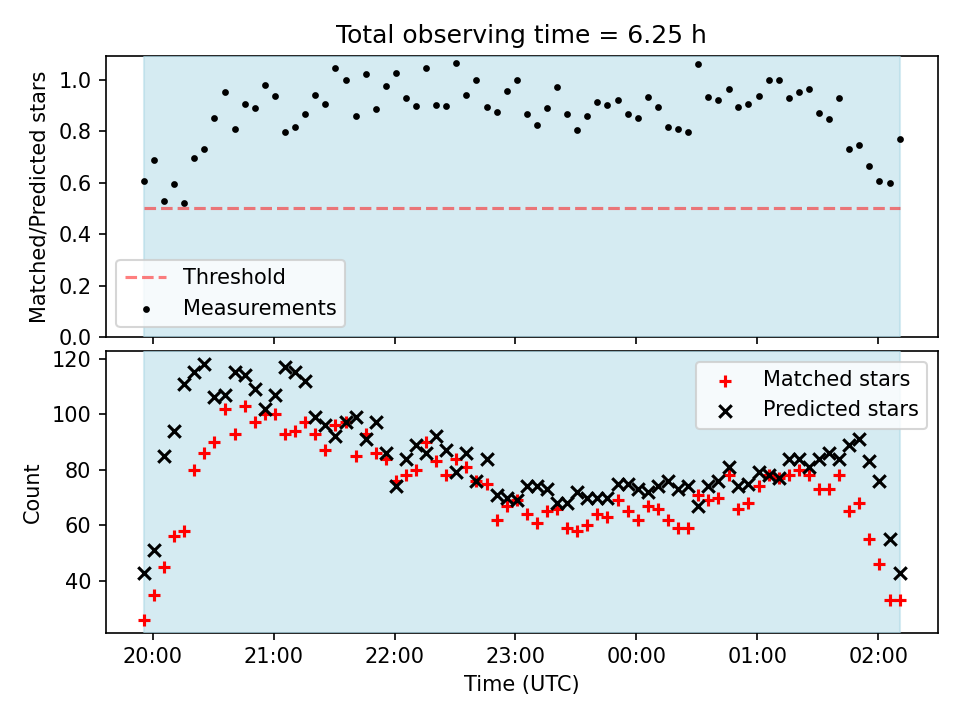 Total observing time = 6.25 h

Matched/Predicted stars

1.0
0.8
0.6
0.4
0.2
0.0

Threshold
Measurements

Count

120
100
80
60
40

Matched stars
Predicted stars

20:00
21:00
22:00
23:00
00:00
01:00
02:00

Time (UTC)